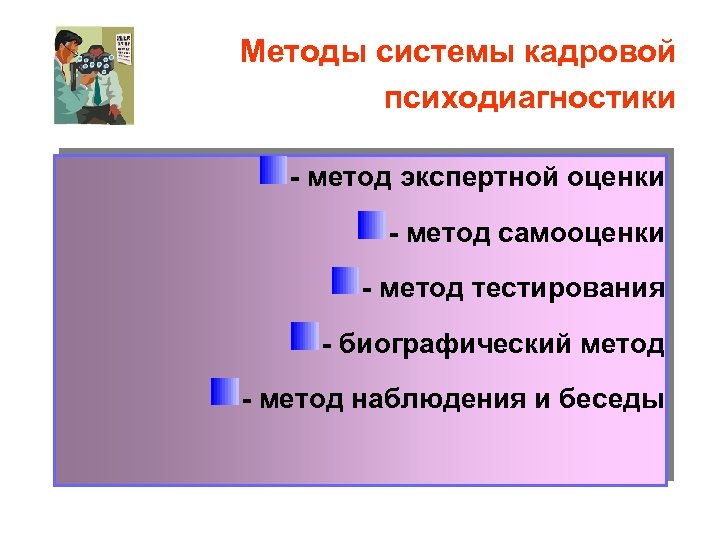 Методы системы кадровой психодиагностики

- метод экспертной оценки

- метод самооценки

- метод тестирования

- биографический метод

- метод наблюдения и беседы